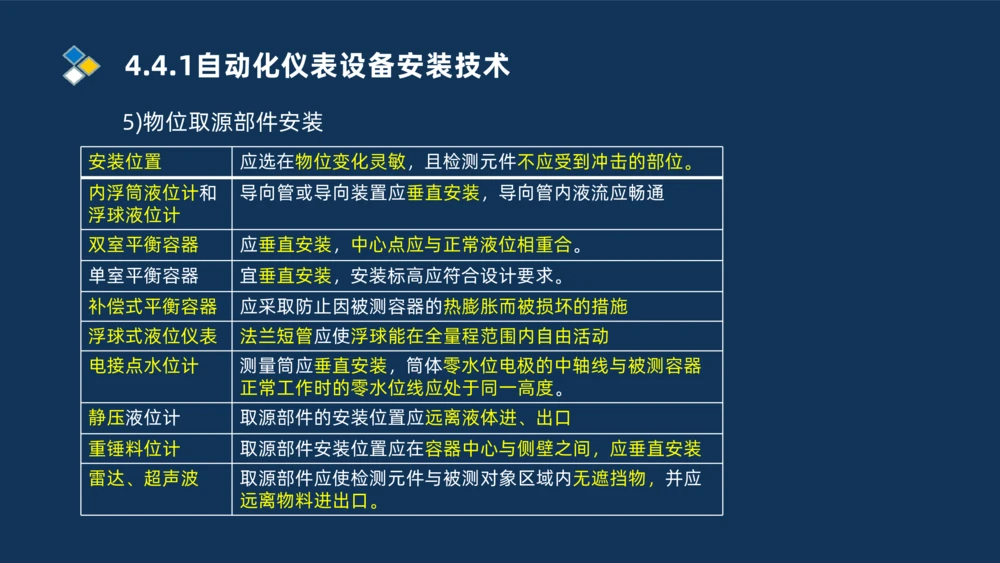 4.4.1自动化仪表设备安装技术

5)物位取源部件安装

| 安装位置 | 应选在物位变化灵敏，且检测元件不应受到冲击的部位。 |
|---|---|
| 内浮筒液位计和浮球液位计 | 导向管或导向装置应垂直安装，导向管内液流应畅通 |
| 双室平衡容器 | 应垂直安装，中心点应与正常液位相重合。 |
| 单室平衡容器 | 宜垂直安装，安装标高应符合设计要求。 |
| 补偿式平衡容器 | 应采取防止因被测容器的热膨胀而被损坏的措施 |
| 浮球式液位仪表 | 法兰短管应使浮球能在全量程范围内自由活动 |
| 电接点水位计 | 测量筒应垂直安装，筒体零水位电极的中轴线与被测容器正常工作时的零水位线应处于同一高度。 |
| 静压液位计 | 取源部件的安装位置应远离液体进、出口 |
| 重锤料位计 | 取源部件安装位置应在容器中心与侧壁之间，应垂直安装 |
| 雷达、超声波 | 取源部件应使检测元件与被测对象区域内无遮挡物，并应远离物料进出口。 |